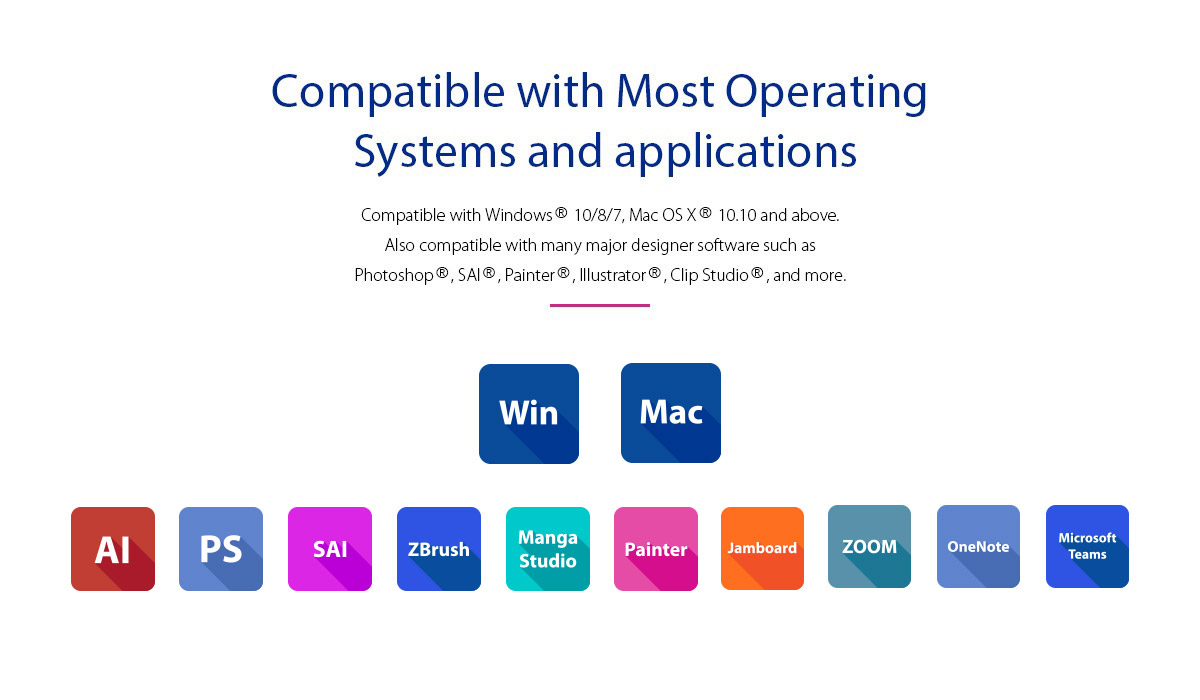 Compatible with Most Operating Systems and applications

Compatible with Windows® 10/8/7, Mac OS X® 10.10 and above. Also compatible with many major designer software such as Photoshop®, SAI®, Painter®, Illustrator®, Clip Studio®, and more.

Win

Mac

AI

PS

SAI

ZBrush

Manga Studio

Painter

Jamboard

ZOOM

OneNote

Microsoft Teams